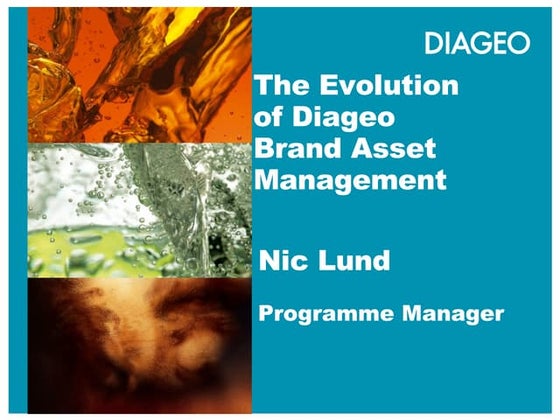 DIAGEO

The Evolution of Diageo Brand Asset Management

Nic Lund

Programme Manager